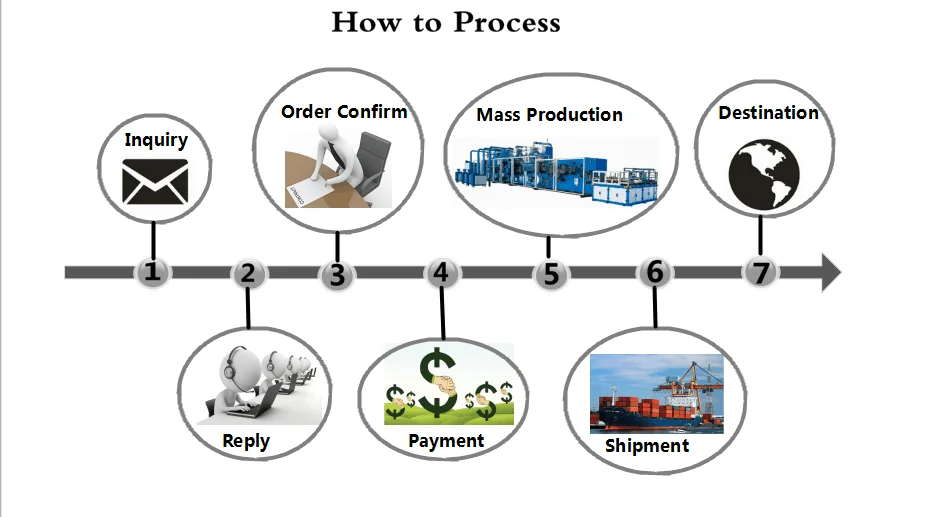 How to Process

Inquiry

Order Confirm

Mass Production

Destination

1 2 3 4 5 6 7

Reply

Payment

Shipment